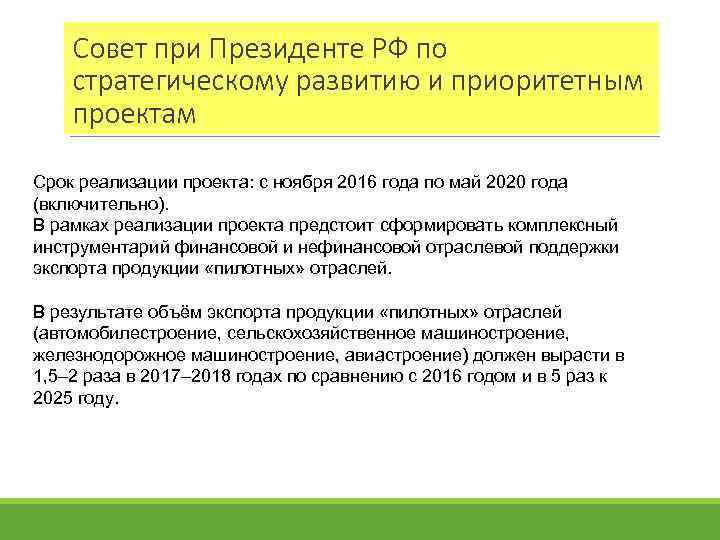 Совет при Президенте РФ по стратегическому развитию и приоритетным проектам

Срок реализации проекта: с ноября 2016 года по май 2020 года (включительно).
В рамках реализации проекта предстоит сформировать комплексный инструментарий финансовой и нефинансовой отраслевой поддержки экспорта продукции «пилотных» отраслей.

В результате объём экспорта продукции «пилотных» отраслей (автомобилестроение, сельскохозяйственное машиностроение, железнодорожное машиностроение, авиастроение) должен вырасти в 1,5–2 раза в 2017–2018 годах по сравнению с 2016 годом и в 5 раз к 2025 году.